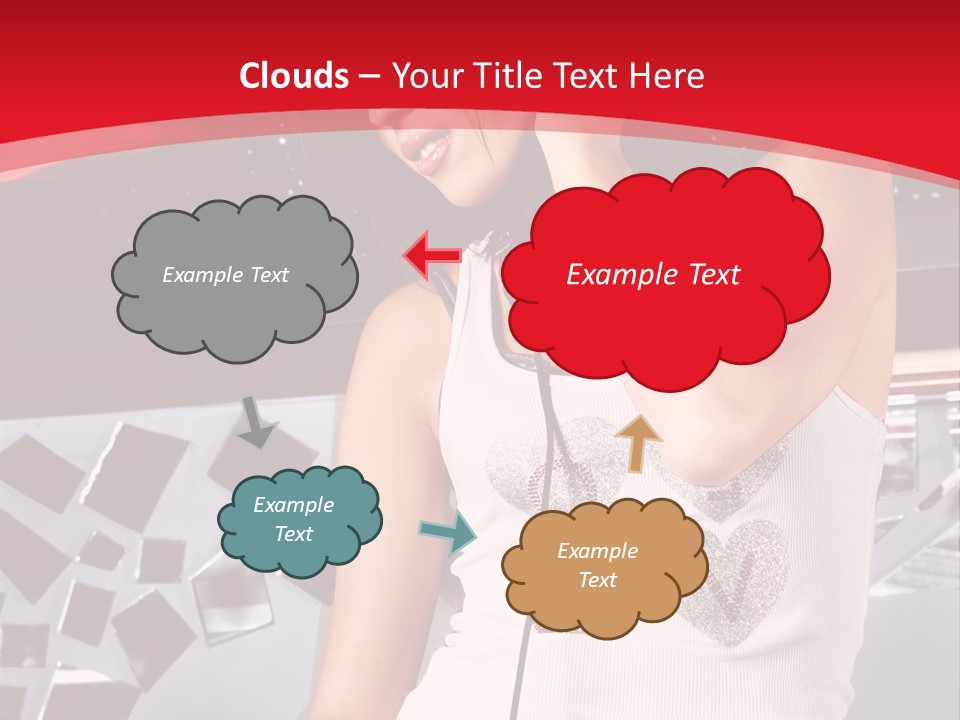 Clouds – Your Title Text Here

Example Text

Example Text

Example Text

Example Text